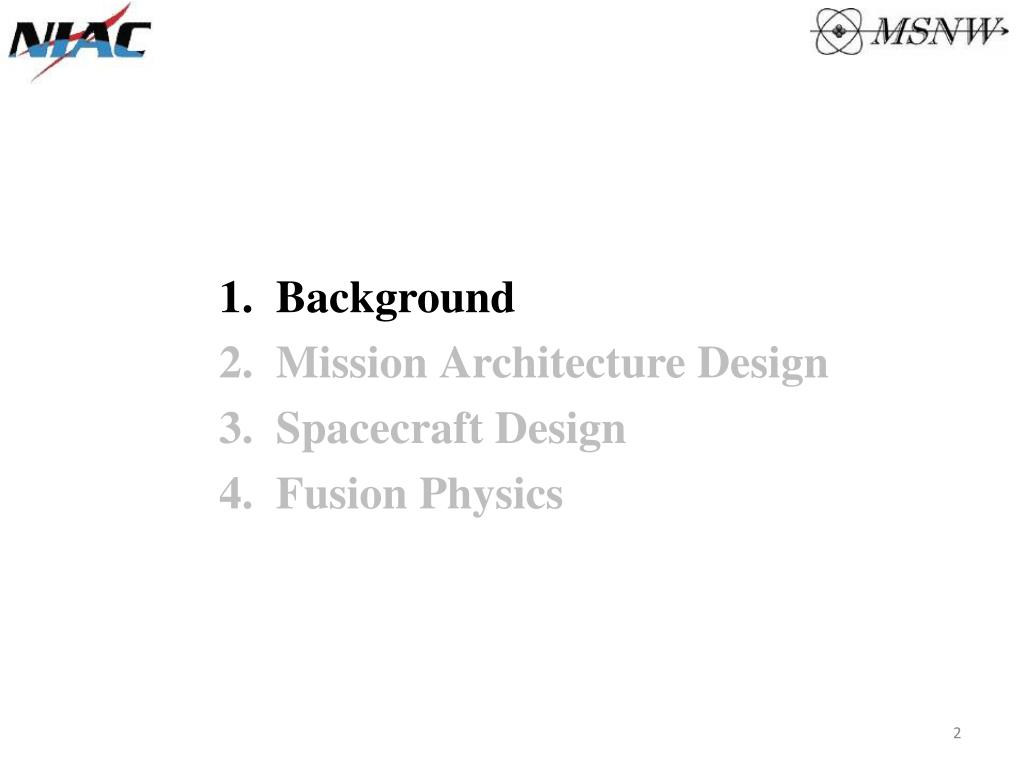 NIAC

MSNW

1. Background
2. Mission Architecture Design
3. Spacecraft Design
4. Fusion Physics

2